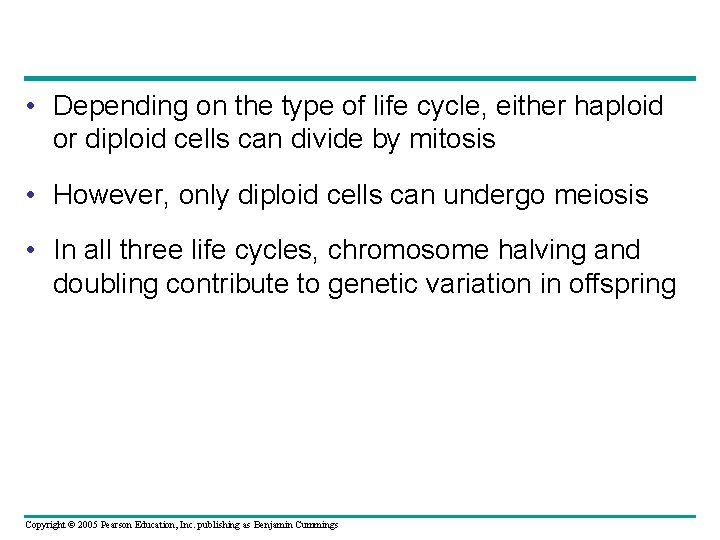 • Depending on the type of life cycle, either haploid or diploid cells can divide by mitosis

• However, only diploid cells can undergo meiosis

• In all three life cycles, chromosome halving and doubling contribute to genetic variation in offspring

Copyright © 2005 Pearson Education, Inc. publishing as Benjamin Cummings